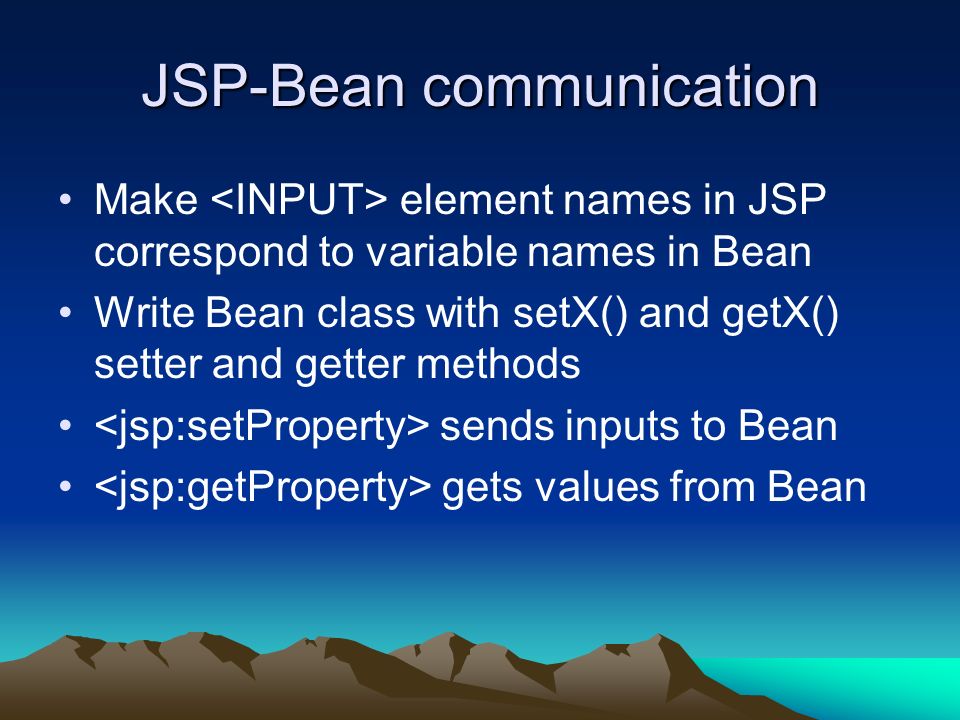 JSP-Bean communication

• Make <INPUT> element names in JSP correspond to variable names in Bean
• Write Bean class with setX() and getX() setter and getter methods
• <jsp:setProperty> sends inputs to Bean
• <jsp:getProperty> gets values from Bean